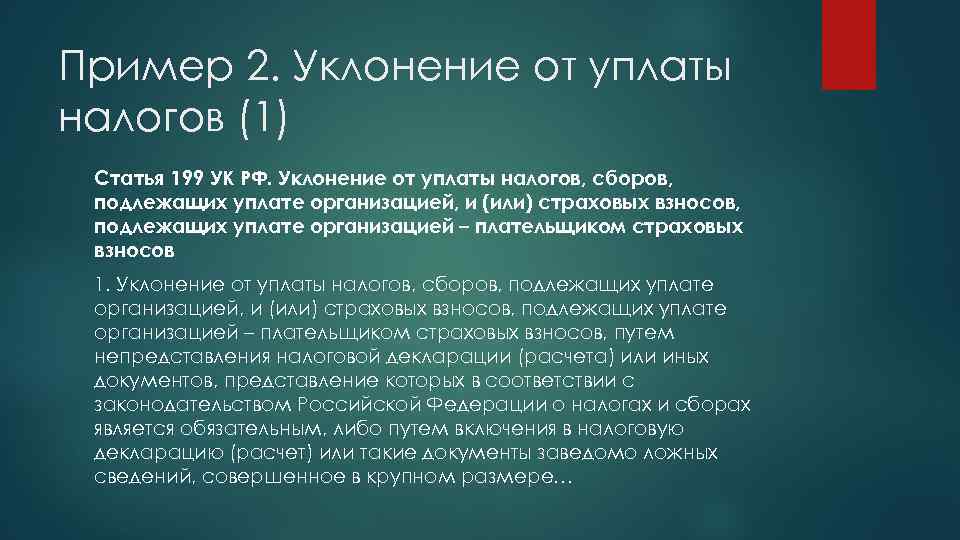 Пример 2. Уклонение от уплаты налогов (1)

Статья 199 УК РФ. Уклонение от уплаты налогов, сборов, подлежащих уплате организацией, и (или) страховых взносов, подлежащих уплате организацией – плательщиком страховых взносов

1. Уклонение от уплаты налогов, сборов, подлежащих уплате организацией, и (или) страховых взносов, подлежащих уплате организацией – плательщиком страховых взносов, путем непредставления налоговой декларации (расчета) или иных документов, представление которых в соответствии с законодательством Российской Федерации о налогах и сборах является обязательным, либо путем включения в налоговую декларацию (расчет) или такие документы заведомо ложных сведений, совершенное в крупном размере…